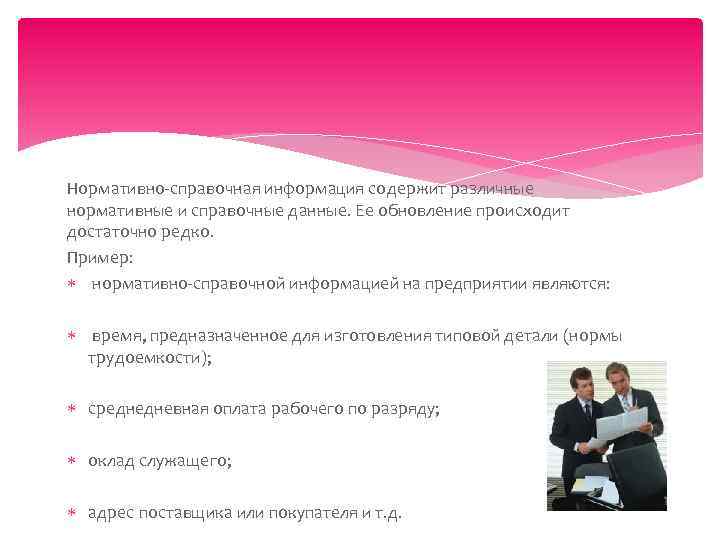 Нормативно-справочная информация содержит различные нормативные и справочные данные. Ее обновление происходит достаточно редко.

Пример:

* нормативно-справочной информацией на предприятии являются:

* время, предназначенное для изготовления типовой детали (нормы трудоемкости);

* среднедневная оплата рабочего по разряду;

* оклад служащего;

* адрес поставщика или покупателя и т.д.